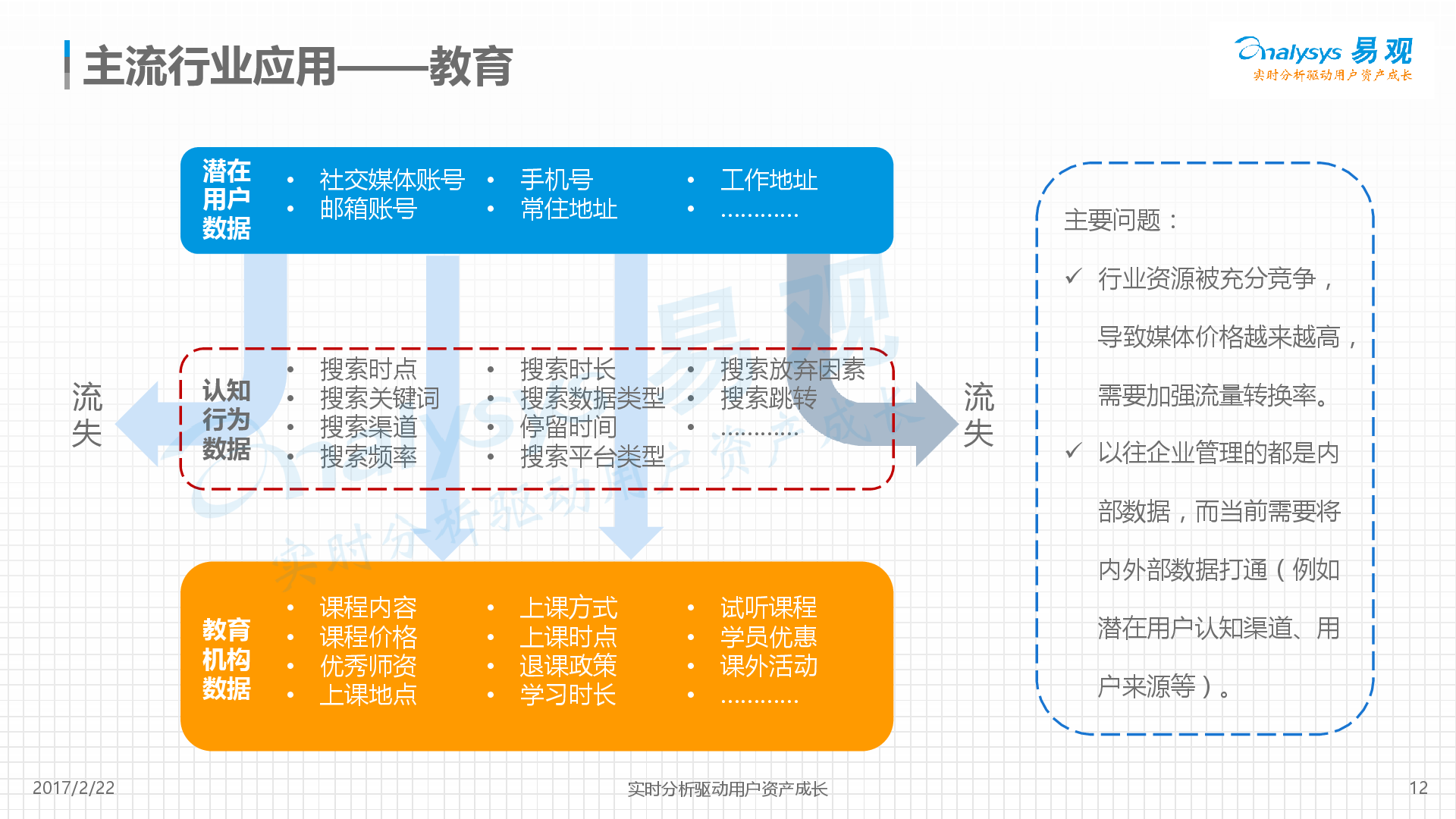 主流行业应用——教育

Analysys 易观
实时分析驱动用户资产成长

潜在用户数据
• 社交媒体账号
• 邮箱账号
• 手机号
• 常住地址
• 工作地址
• …………

流失

认知行为数据
• 搜索时点
• 搜索关键词
• 搜索渠道
• 搜索频率
• 搜索时长
• 搜索数据类型
• 停留时间
• 搜索平台类型
• 搜索放弃因素
• 搜索跳转
• …………

流失

教育机构数据
• 课程内容
• 课程价格
• 优秀师资
• 上课地点
• 上课方式
• 上课时点
• 退课政策
• 学习时长
• 试听课程
• 学员优惠
• 课外活动
• …………

主要问题：

✓ 行业资源被充分竞争，导致媒体价格越来越高，需要加强流量转换率。

✓ 以往企业管理的都是内部数据，而当前需要将内外部数据打通（例如潜在用户认知渠道、用户来源等）。

2017/2/22
实时分析驱动用户资产成长
12